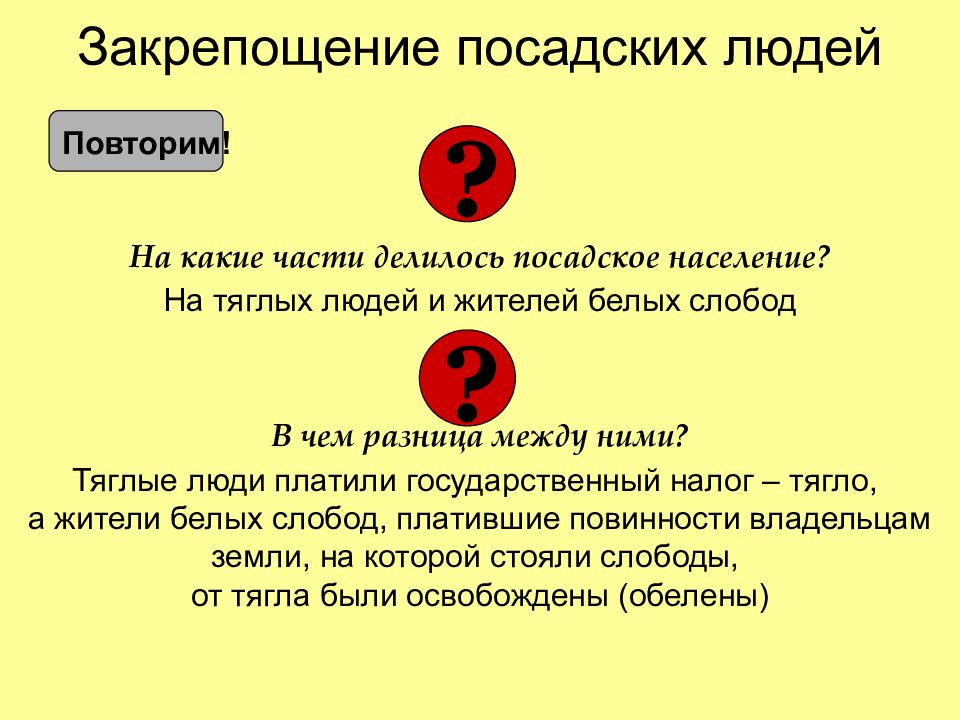 Закрепощение посадских людей

Повторим!

?

На какие части делилось посадское население?

На тяглых людей и жителей белых слобод

?

В чем разница между ними?

Тяглые люди платили государственный налог – тягло, а жители белых слобод, платившие повинности владельцам земли, на которой стояли слободы, от тягла были освобождены (обелены)